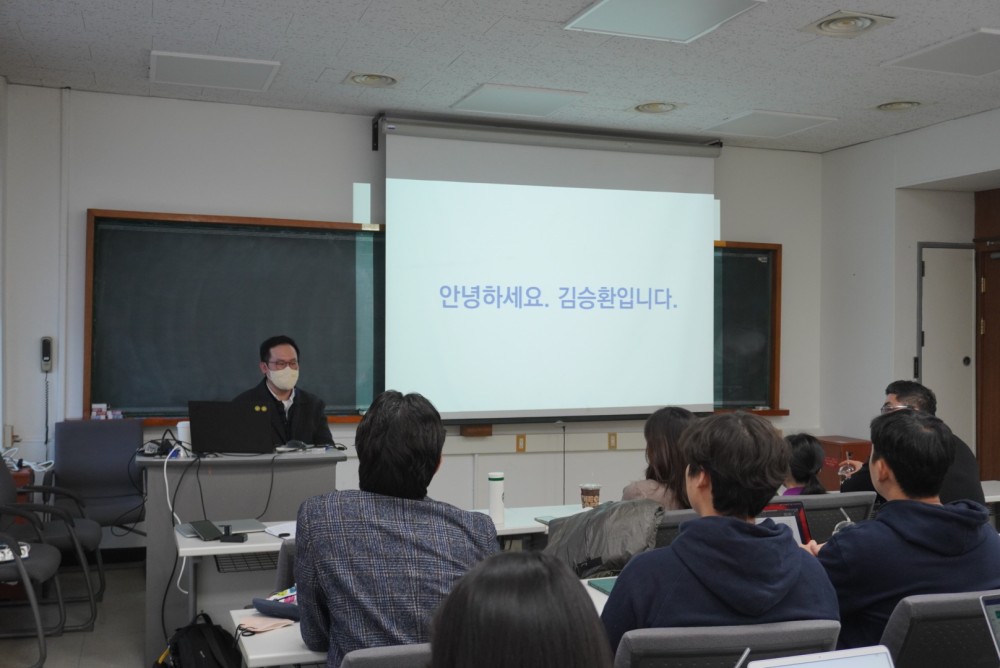 안녕하세요. 김승환입니다.